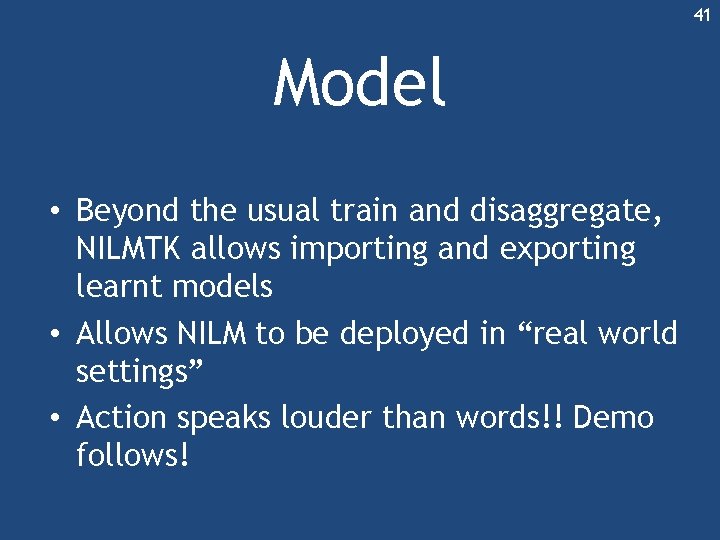 41

Model

• Beyond the usual train and disaggregate, NILMTK allows importing and exporting learnt models

• Allows NILM to be deployed in “real world settings”

• Action speaks louder than words!! Demo follows!